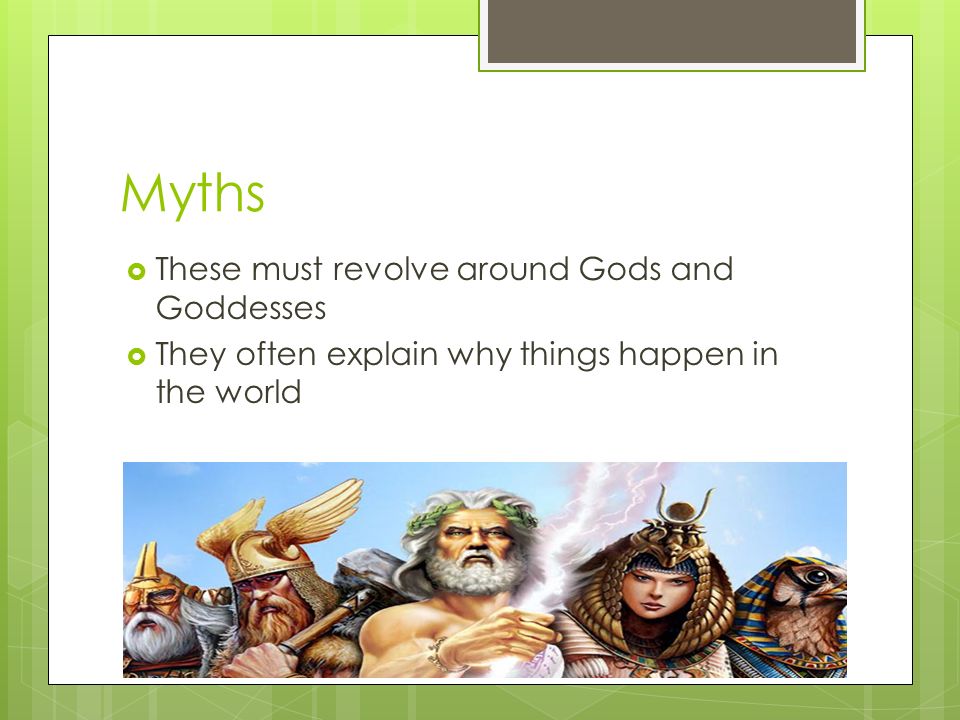 Myths

These must revolve around Gods and Goddesses

They often explain why things happen in the world